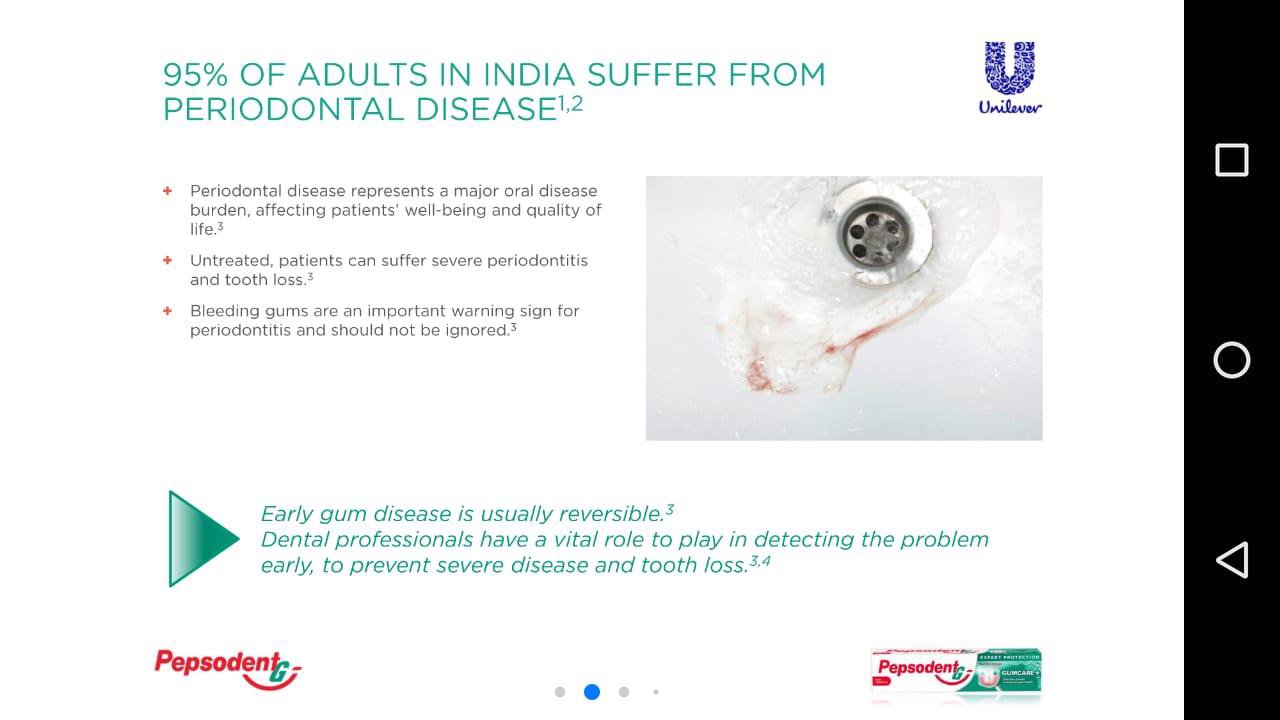 95% OF ADULTS IN INDIA SUFFER FROM PERIODONTAL DISEASE$^{1,2}$

Unilever

+ Periodontal disease represents a major oral disease burden, affecting patients' well-being and quality of life.$^{3}$

+ Untreated, patients can suffer severe periodontitis and tooth loss.$^{3}$

+ Bleeding gums are an important warning sign for periodontitis and should not be ignored.$^{3}$

Early gum disease is usually reversible.$^{3}$
Dental professionals have a vital role to play in detecting the problem early, to prevent severe disease and tooth loss.$^{3,4}$

Pepsodent G

Pepsodent G EXPERT PROTECTION GUMCARE+